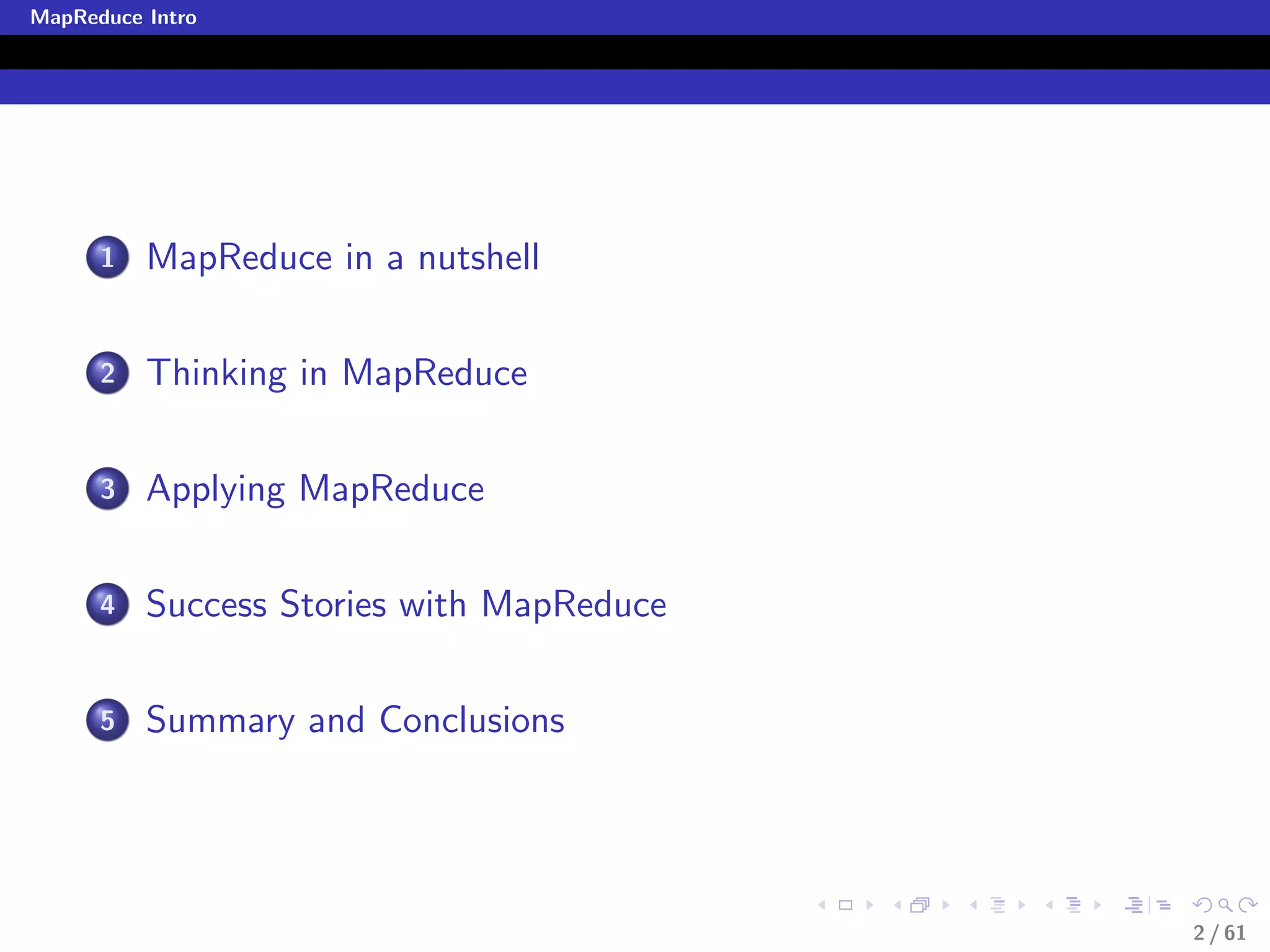 MapReduce Intro

1 MapReduce in a nutshell

2 Thinking in MapReduce

3 Applying MapReduce

4 Success Stories with MapReduce

5 Summary and Conclusions

2 / 61